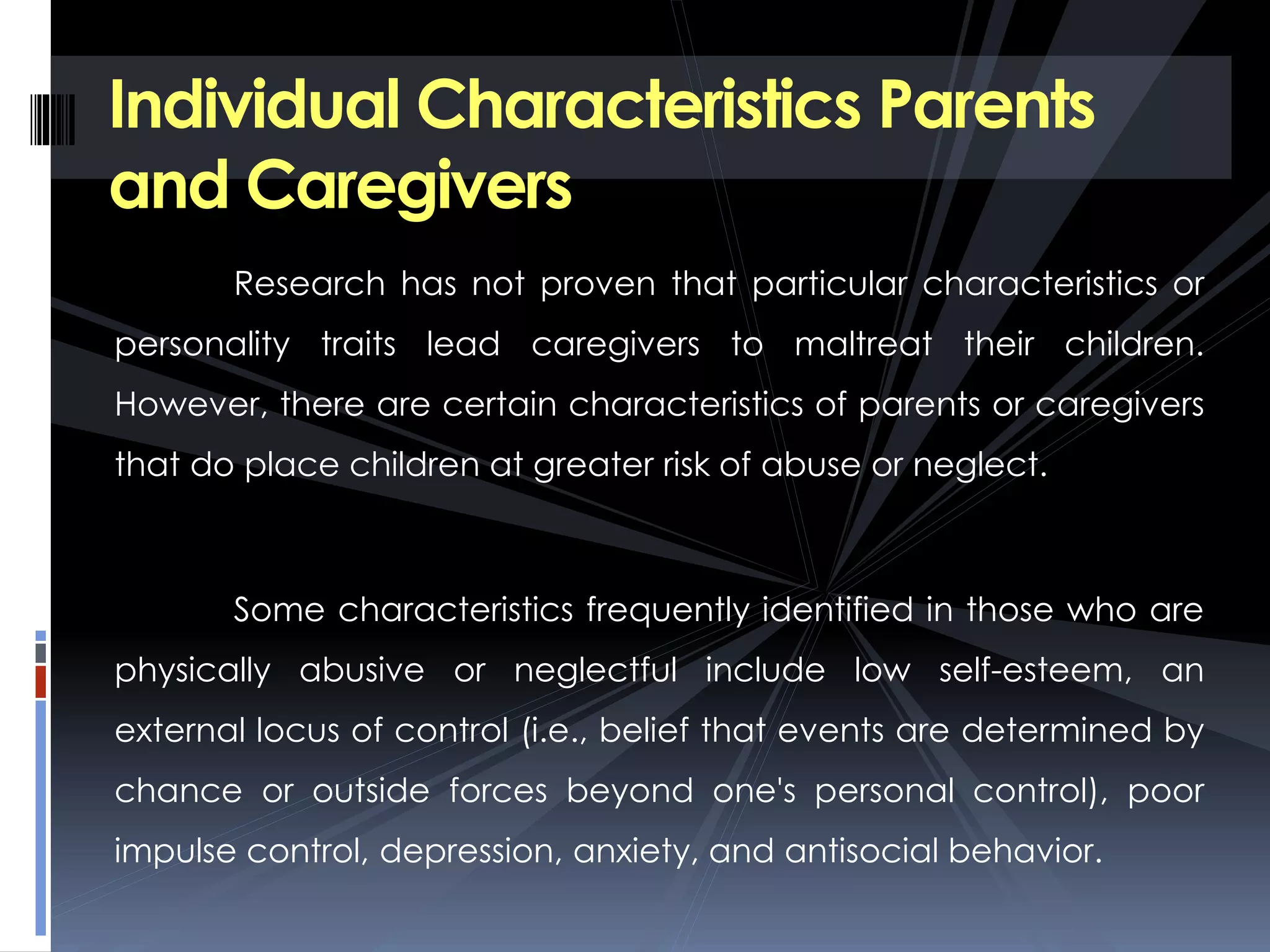 Individual Characteristics Parents and Caregivers

Research has not proven that particular characteristics or personality traits lead caregivers to maltreat their children. However, there are certain characteristics of parents or caregivers that do place children at greater risk of abuse or neglect.

Some characteristics frequently identified in those who are physically abusive or neglectful include low self-esteem, an external locus of control (i.e., belief that events are determined by chance or outside forces beyond one's personal control), poor impulse control, depression, anxiety, and antisocial behavior.